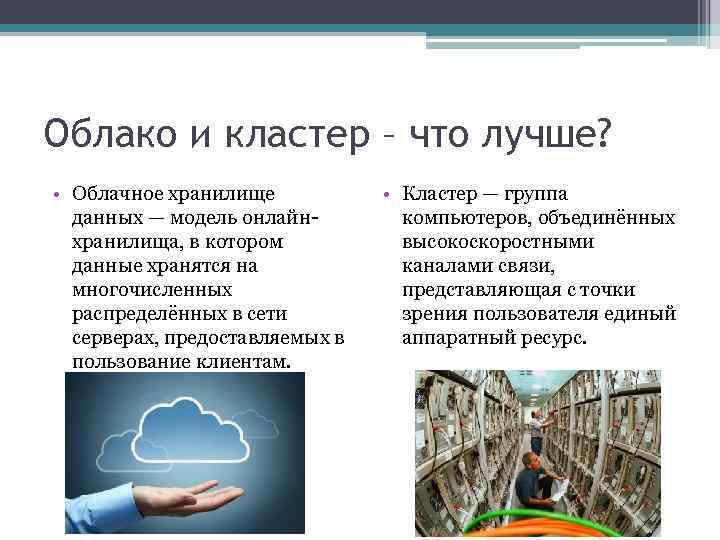 Облако и кластер – что лучше?

• Облачное хранилище данных — модель онлайн-хранилища, в котором данные хранятся на многочисленных распределённых в сети серверах, предоставляемых в пользование клиентам.

• Кластер — группа компьютеров, объединённых высокоскоростными каналами связи, представляющая с точки зрения пользователя единый аппаратный ресурс.